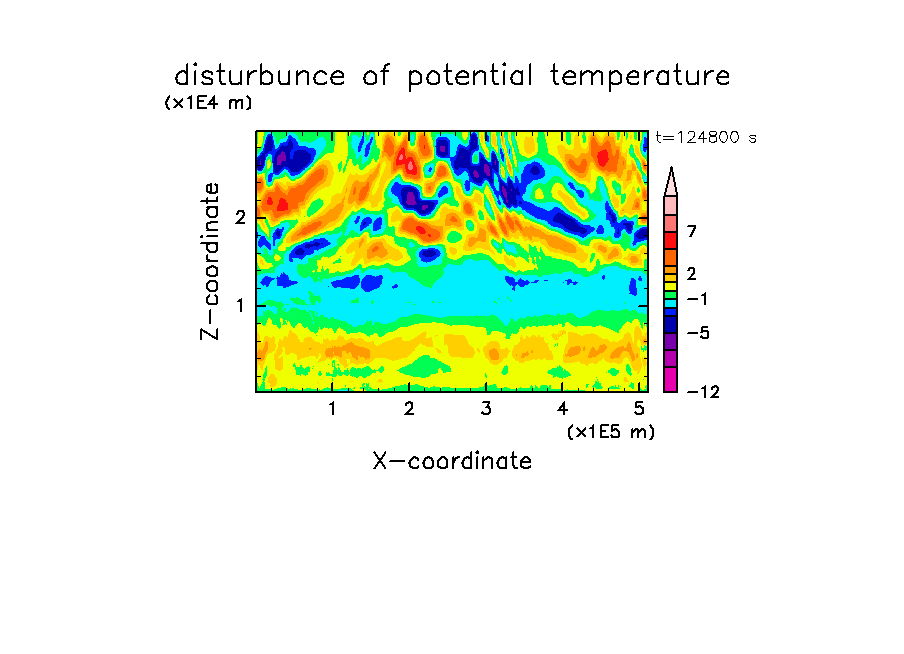 disturbunce of potential temperature
(x1E4 m)
t=124800 s
Z-coordinate
2
1
7
2
−1
−5
−12
1 2 3 4 5
(x1E5 m)
X-coordinate